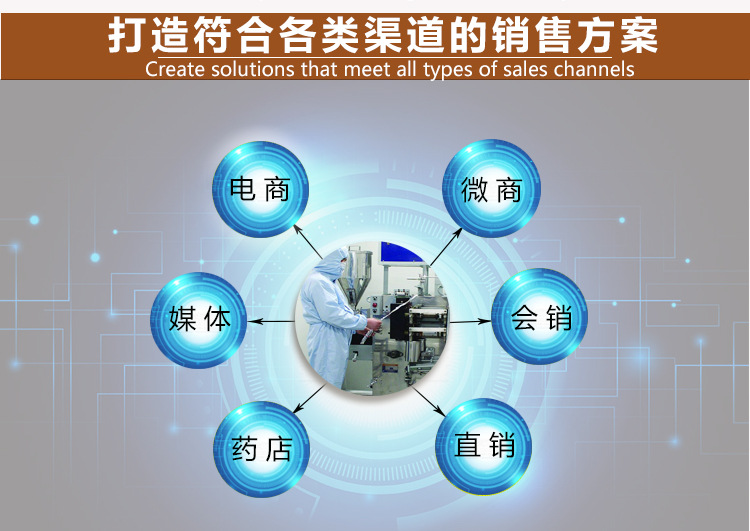 打造符合各类渠道的销售方案
Create solutions that meet all types of sales channels

电商

微商

媒体

会销

药店

直销